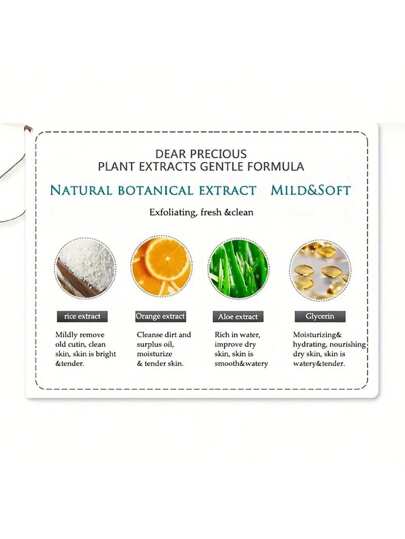 DEAR PRECIOUS
PLANT EXTRACTS GENTLE FORMULA

NATURAL BOTANICAL EXTRACT MILD&SOFT

Exfoliating, fresh &clean

rice extract

Mildly remove old cutin, clean skin, skin is bright &tender.

Orange extract

Cleanse dirt and surplus oil, moisturize & tender skin.

Aloe extract

Rich in water, improve dry skin, skin is smooth&watery

Glycerin

Moisturizing& hydrating, nourishing dry skin, skin is watery&tender.